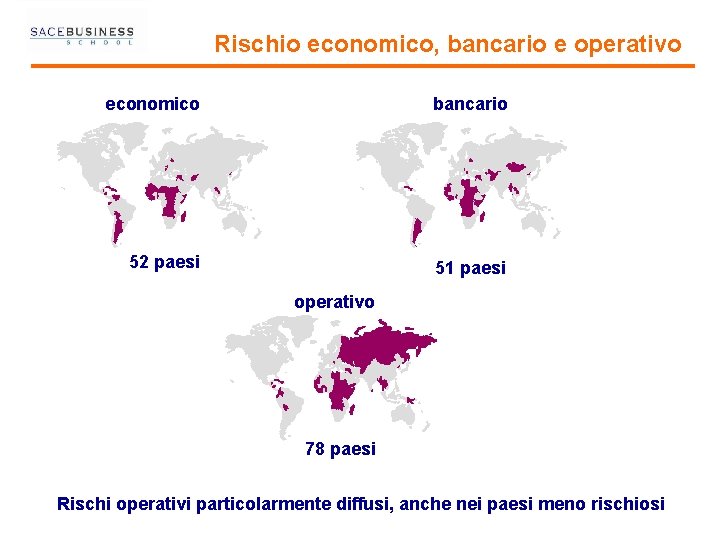 SACEBUSINESS
SCHOOL

Rischio economico, bancario e operativo

economico

52 paesi

bancario

51 paesi

operativo

78 paesi

Rischi operativi particolarmente diffusi, anche nei paesi meno rischiosi